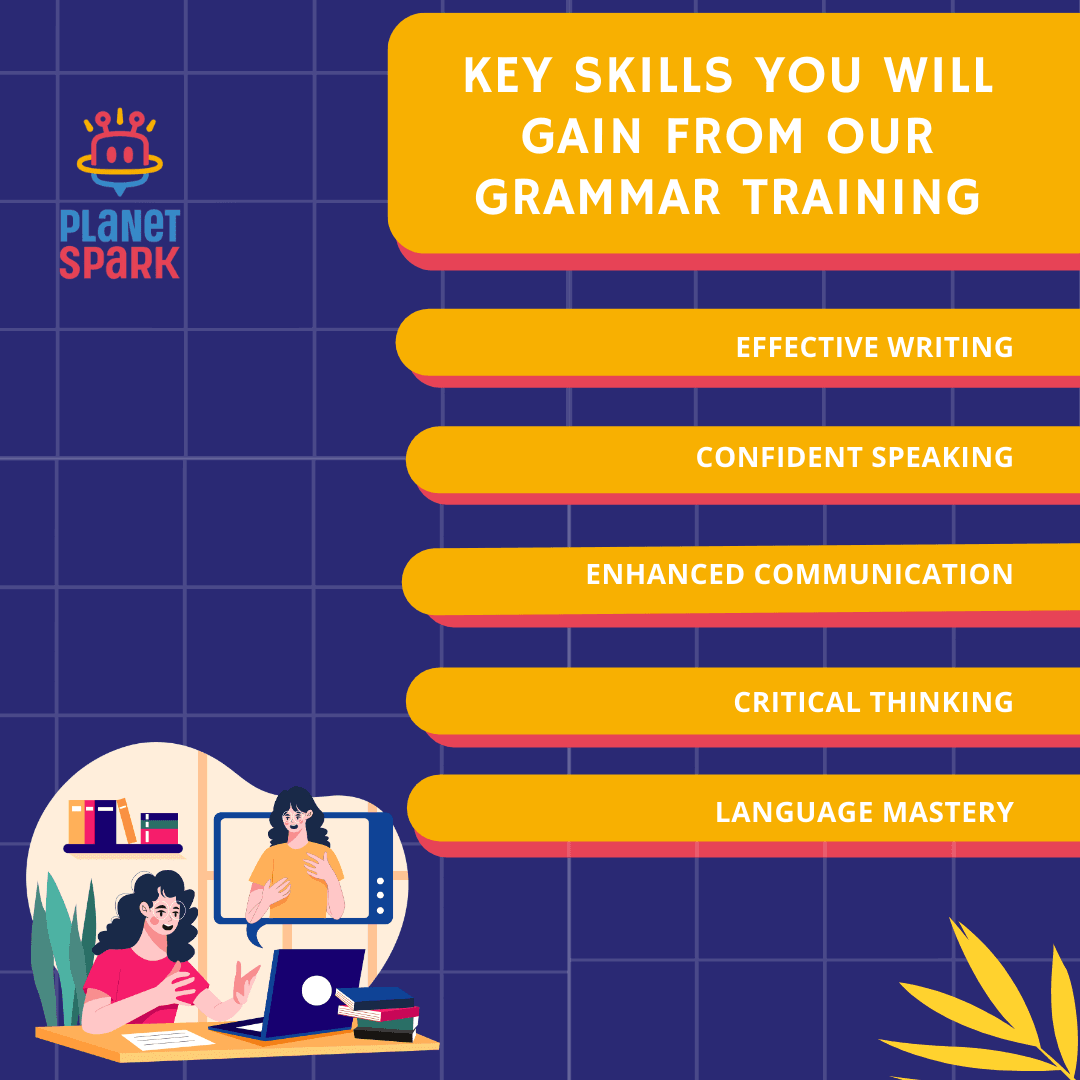 PLANET SPARK

KEY SKILLS YOU WILL GAIN FROM OUR GRAMMAR TRAINING

EFFECTIVE WRITING

CONFIDENT SPEAKING

ENHANCED COMMUNICATION

CRITICAL THINKING

LANGUAGE MASTERY